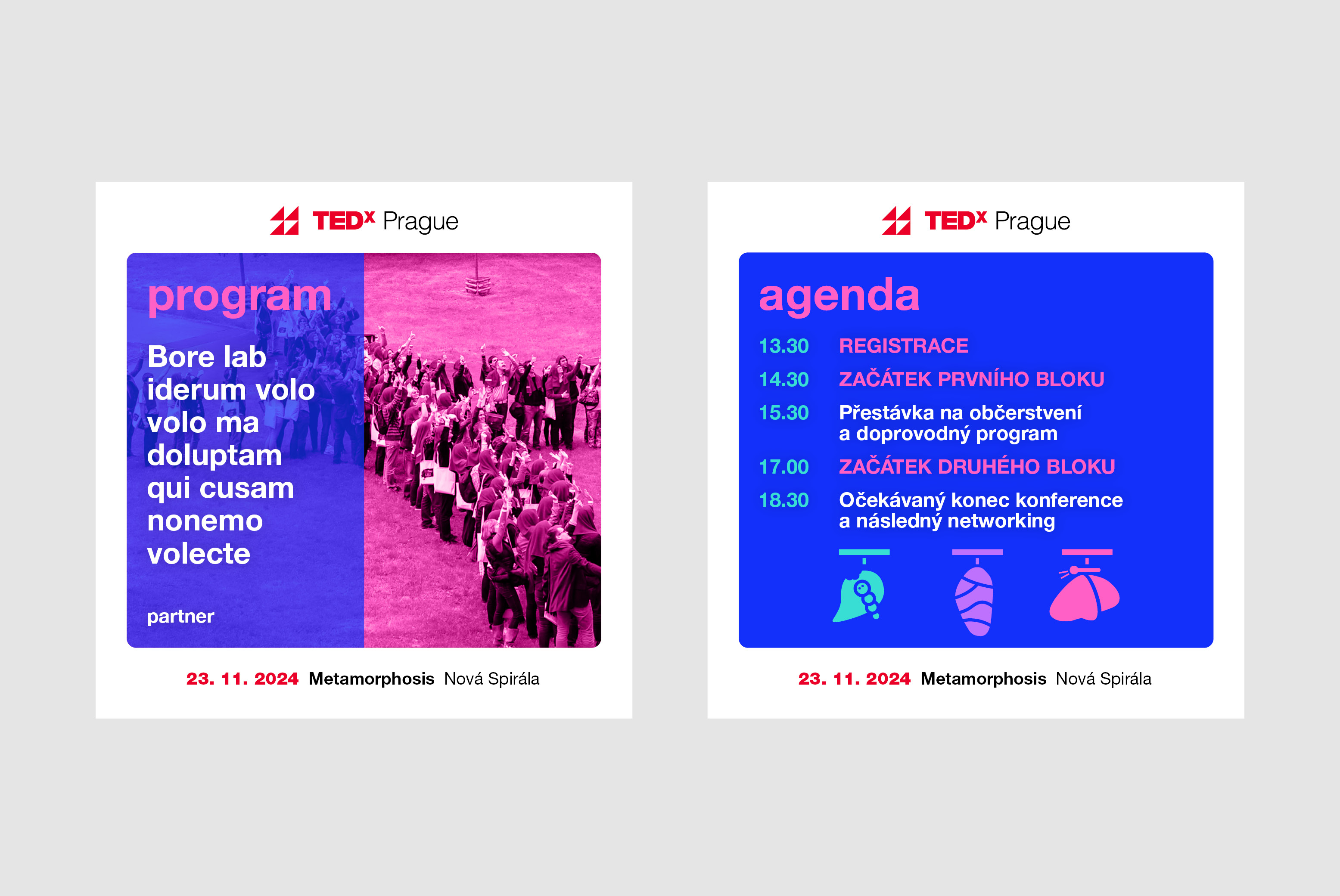 TEDx Prague

program

Bore lab iderum volo volo ma doluptam qui cusam nonemo volecte

partner

23. 11. 2024 Metamorphosis Nová Spirála

TEDx Prague

agenda

13.30 REGISTRACE
14.30 ZAČÁTEK PRVNÍHO BLOKU
15.30 Přestávka na občerstvení a doprovodný program
17.00 ZAČÁTEK DRUHÉHO BLOKU
18.30 Očekávaný konec konference a následný networking

23. 11. 2024 Metamorphosis Nová Spirála